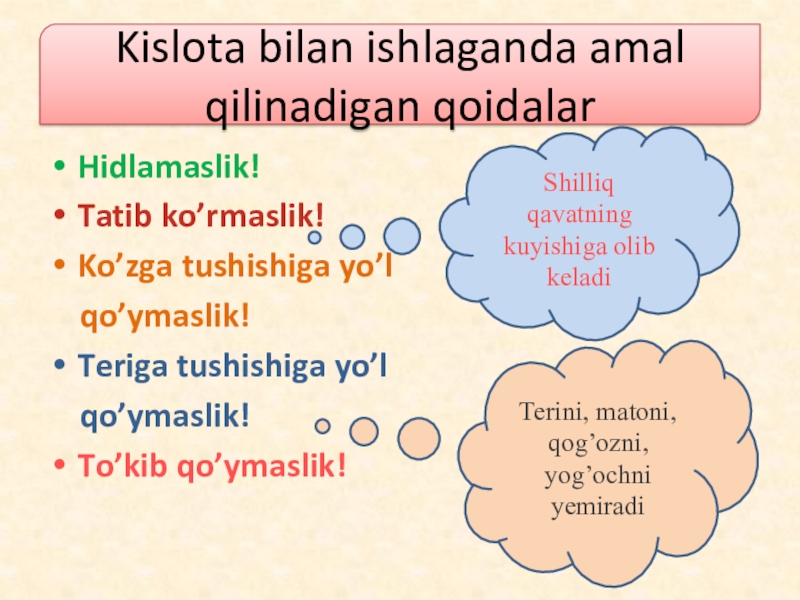 Kislota bilan ishlaganda amal qilinadigan qoidalar

• Hidlamaslik!
• Tatib ko’rmaslik!
• Ko’zga tushishiga yo’l qo’ymaslik!
• Teriga tushishiga yo’l qo’ymaslik!
• To’kib qo’ymaslik!

Shilliq qavatning kuyishiga olib keladi

Terini, matoni, qog’ozni, yog’ochni yemiradi